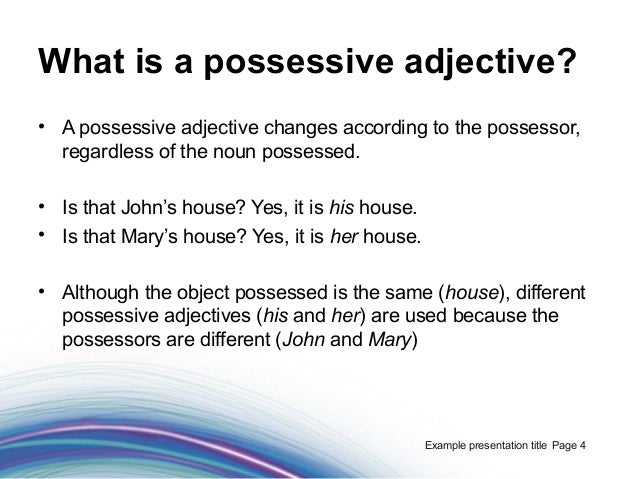 What is a possessive adjective?

• A possessive adjective changes according to the possessor, regardless of the noun possessed.

• Is that John's house? Yes, it is his house.
• Is that Mary's house? Yes, it is her house.

• Although the object possessed is the same (house), different possessive adjectives (his and her) are used because the possessors are different (John and Mary)

Example presentation title Page 4